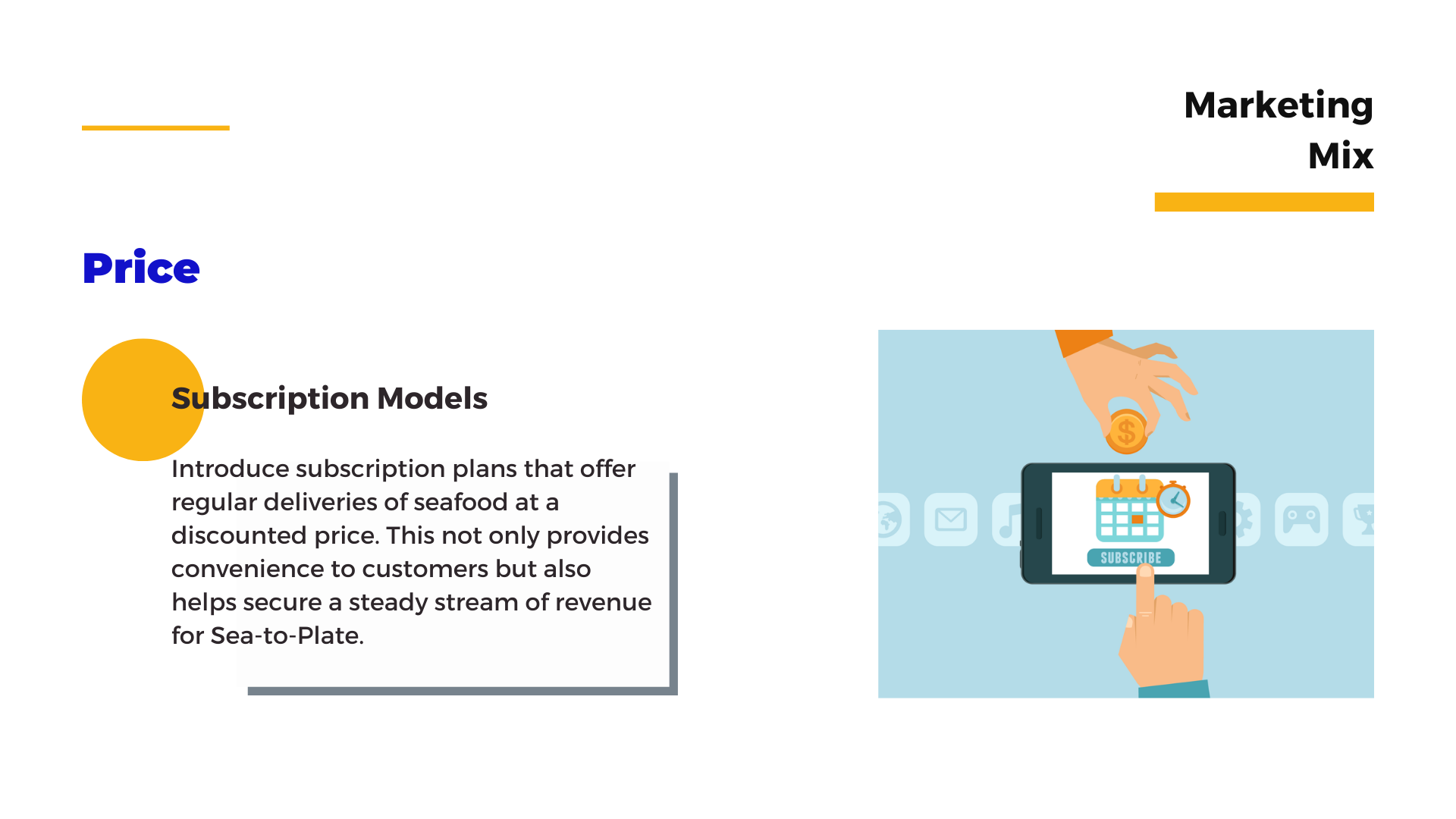 Marketing Mix

Price

Subscription Models

Introduce subscription plans that offer regular deliveries of seafood at a discounted price. This not only provides convenience to customers but also helps secure a steady stream of revenue for Sea-to-Plate.

$

SUBSCRIBE